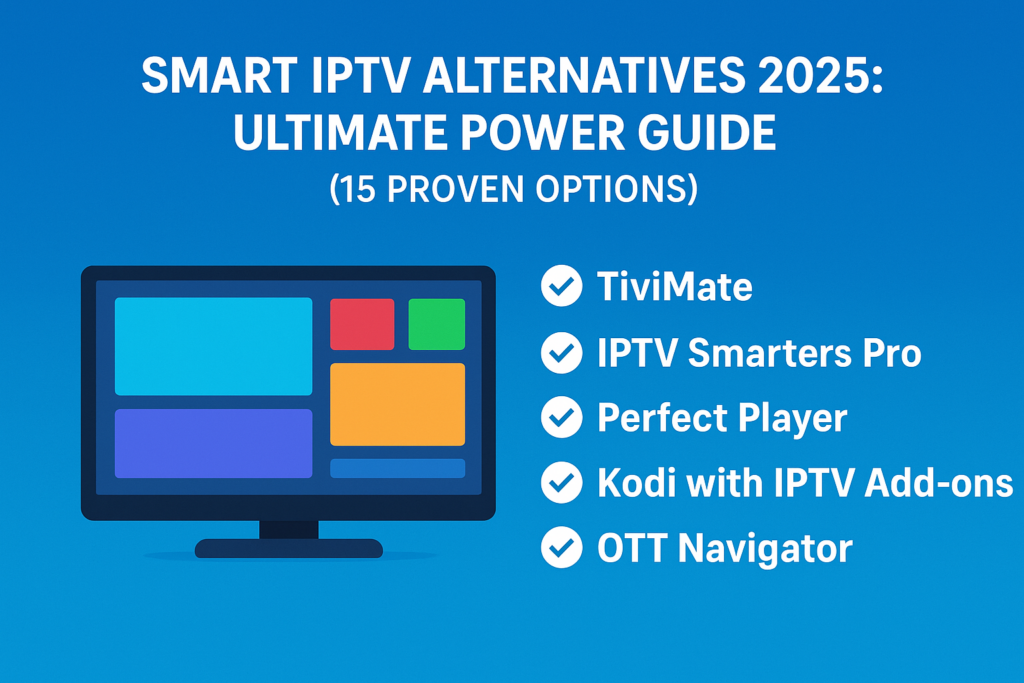 SMART IPTV ALTERNATIVES 2025: ULTIMATE POWER GUIDE
(15 PROVEN OPTIONS)

TiviMate
IPTV Smarters Pro
Perfect Player
Kodi with IPTV Add-ons
OTT Navigator